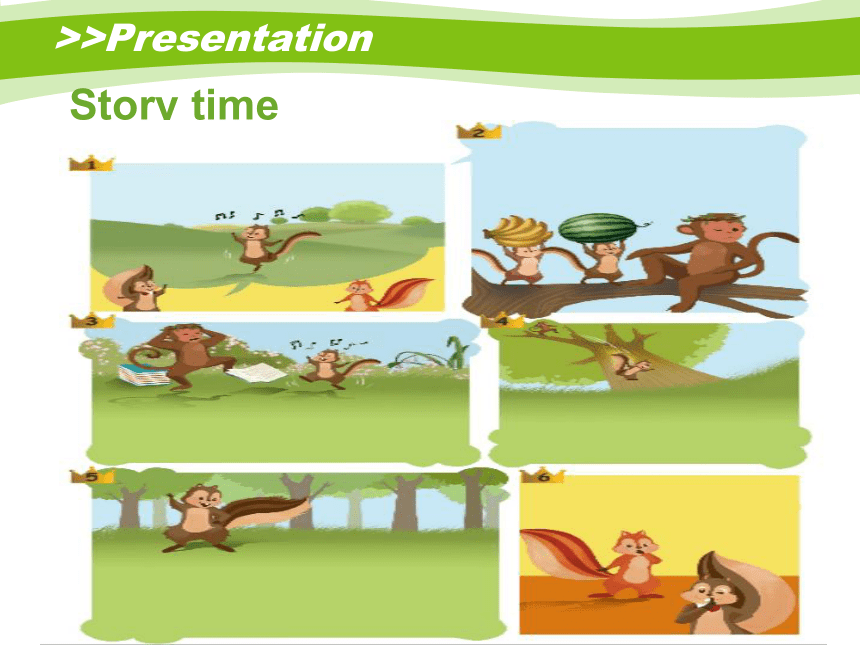 >>Presentation

Story time

1

2

3

4

5

6